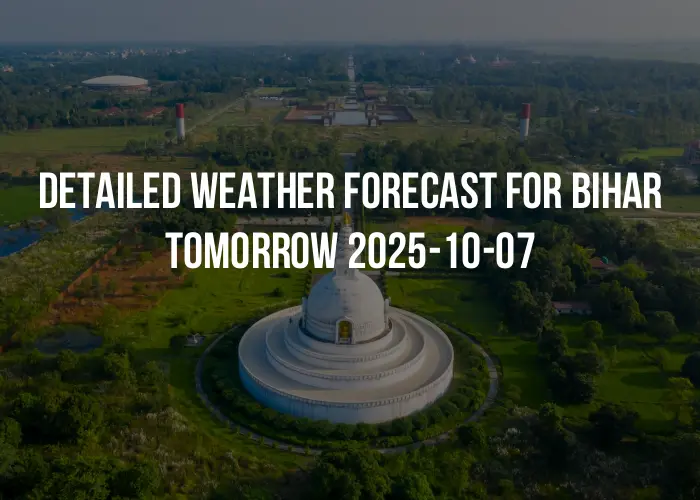 DETAILED WEATHER FORECAST FOR BIHAR TOMORROW 2025-10-07